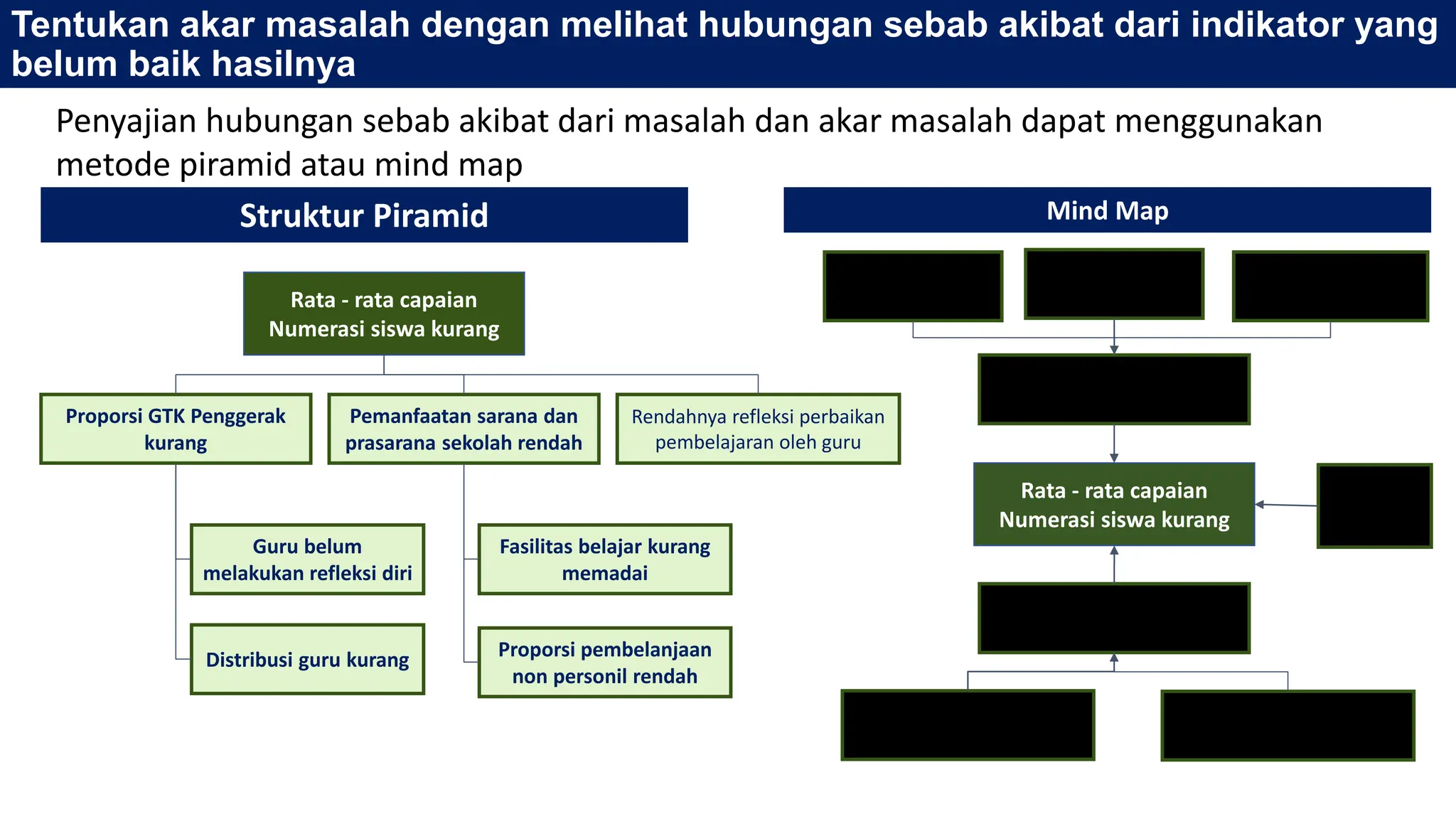 Tentukan akar masalah dengan melihat hubungan sebab akibat dari indikator yang belum baik hasilnya

Penyajian hubungan sebab akibat dari masalah dan akar masalah dapat menggunakan metode piramid atau mind map

Struktur Piramid

Rata - rata capaian Numerasi siswa kurang

Proporsi GTK Penggerak kurang

Pemanfaatan sarana dan prasarana sekolah rendah

Rendahnya refleksi perbaikan pembelajaran oleh guru

Guru belum melakukan refleksi diri

Distribusi guru kurang

Fasilitas belajar kurang memadai

Proporsi pembelanjaan non personil rendah

Mind Map

Rata - rata capaian Numerasi siswa kurang